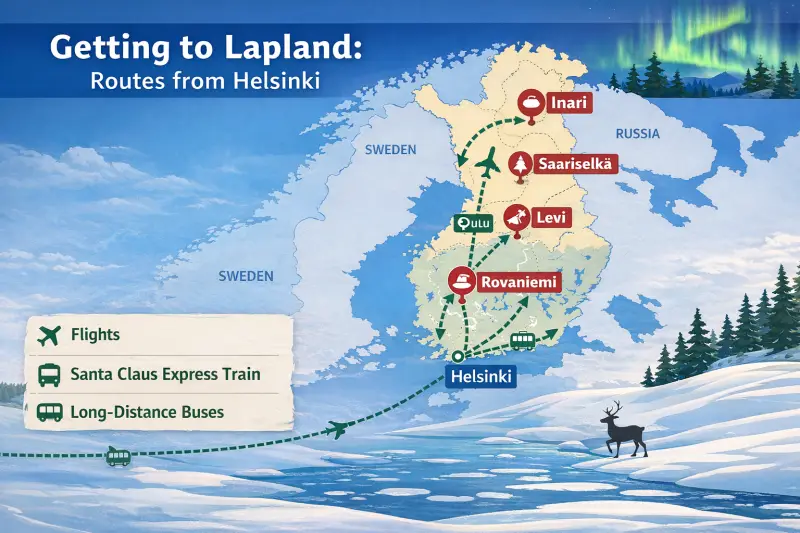 Getting to Lapland:
Routes from Helsinki

SWEDEN

RUSSIA

Inari

Saariselkä

ULU

Levi

SWEDEN

Rovaniemi

Helsinki

Flights

Santa Claus Express Train

Long-Distance Buses